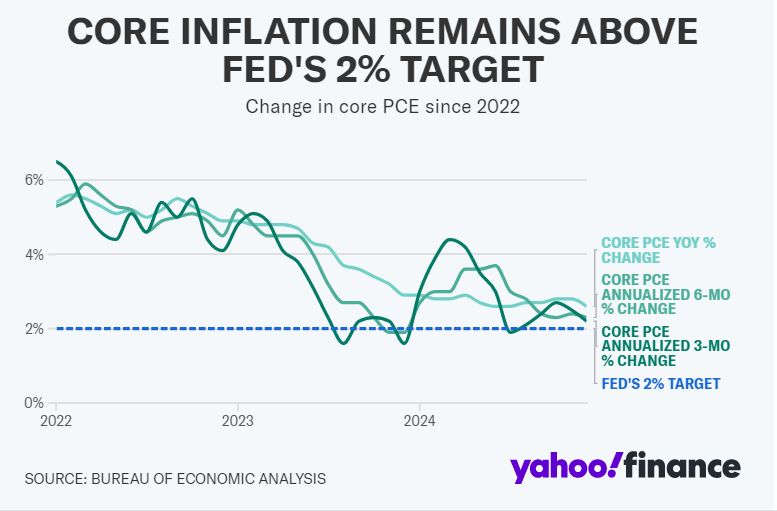 CORE INFLATION REMAINS ABOVE FED'S 2% TARGET

Change in core PCE since 2022

6%
4%
2%
0%

2022
2023
2024

CORE PCE YOY % CHANGE
CORE PCE ANNUALIZED 6-MO % CHANGE
CORE PCE ANNUALIZED 3-MO % CHANGE
FED'S 2% TARGET

SOURCE: BUREAU OF ECONOMIC ANALYSIS

yahoo!finance